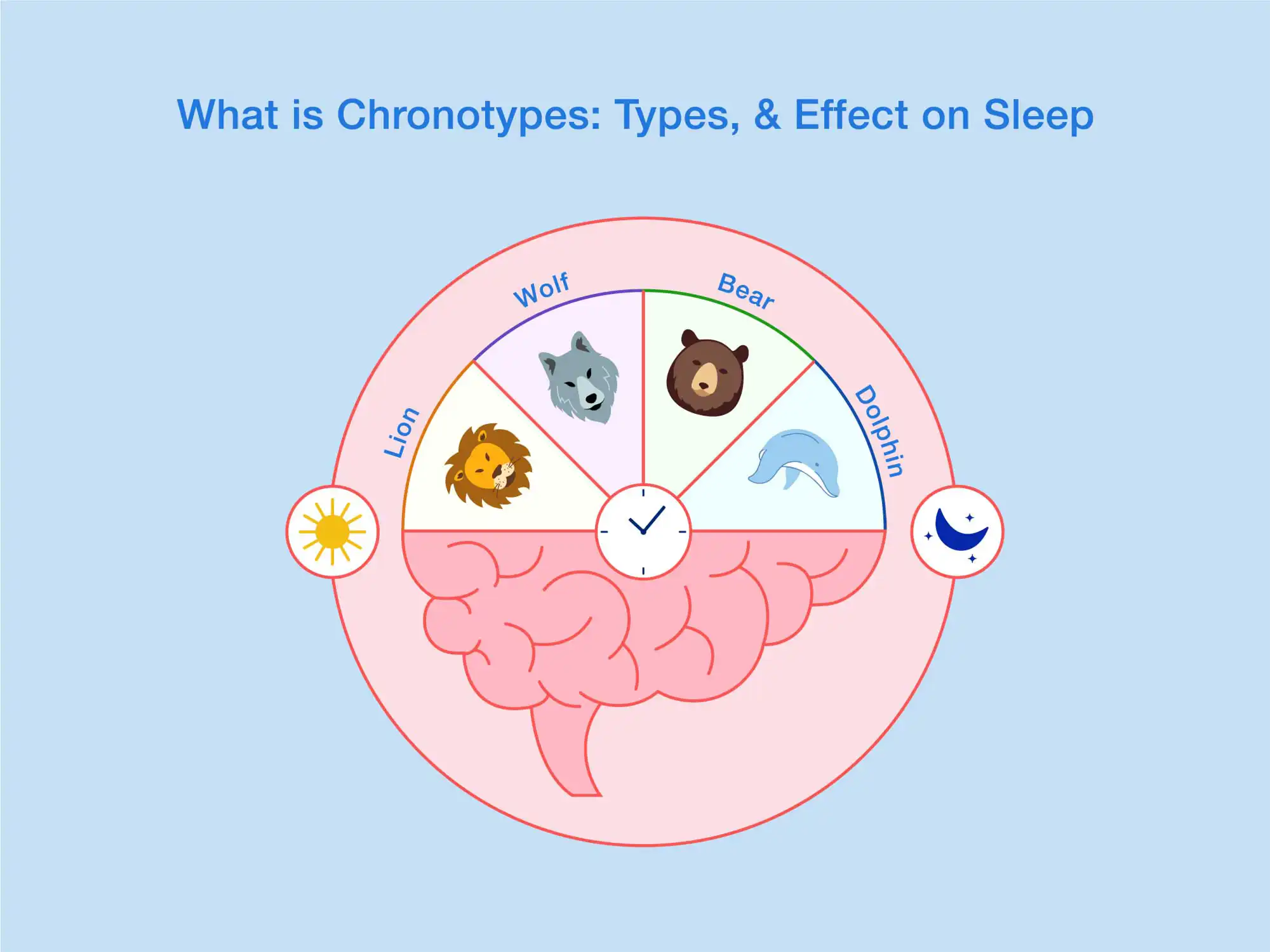 What is Chronotypes: Types, & Effect on Sleep

Lion

Wolf

Bear

Dolphin